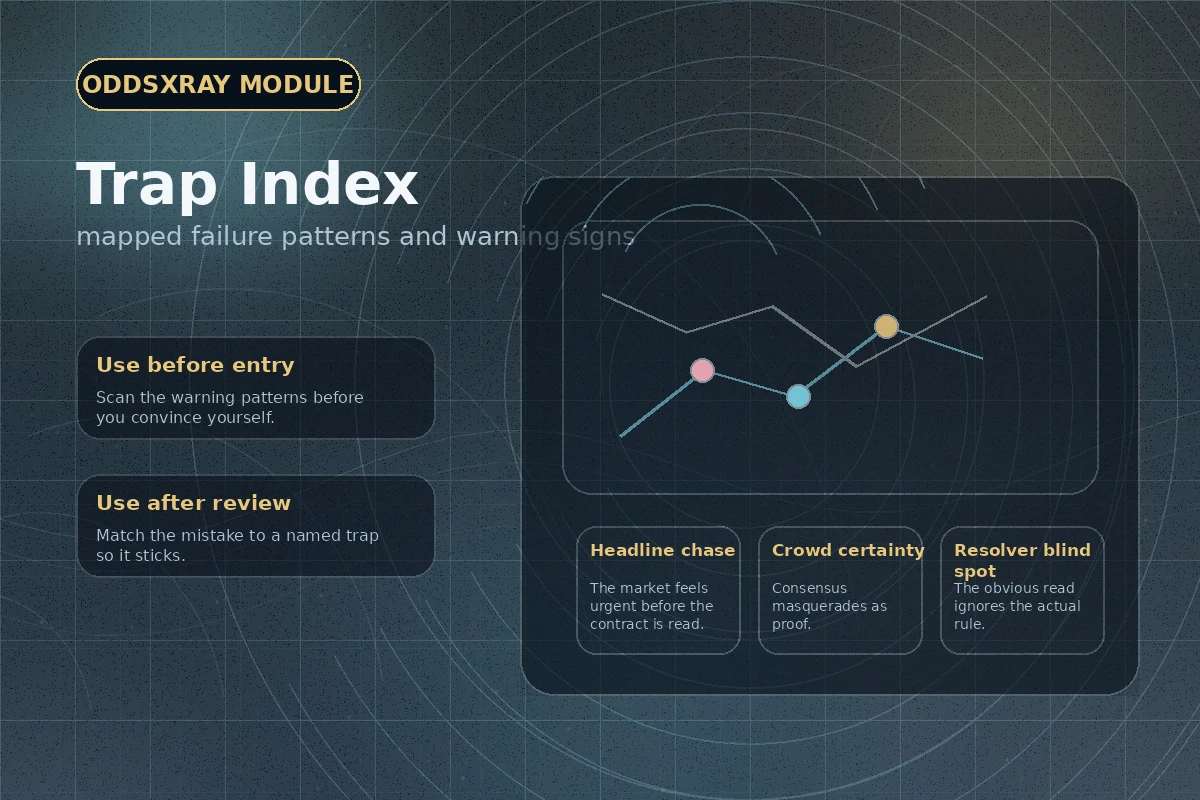 ODDSXRAY MODULE

Trap Index

mapped failure patterns and warning signs

Use before entry

Scan the warning patterns before you convince yourself.

Use after review

Match the mistake to a named trap so it sticks.

Headline chase

The market feels urgent before the contract is read.

Crowd certainty

Consensus masquerades as proof.

Resolver blind spot

The obvious read ignores the actual rule.